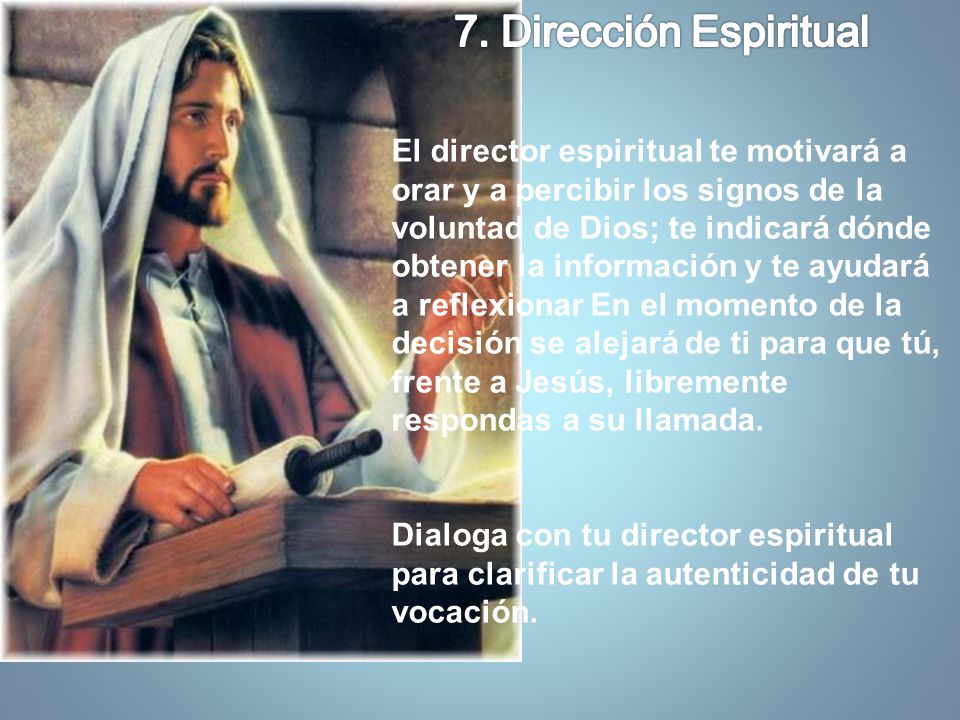 7. Dirección Espiritual

El director espiritual te motivará a orar y a percibir los signos de la voluntad de Dios; te indicará dónde obtener la información y te ayudará a reflexionar En el momento de la decisión se alejará de ti para que tú, frente a Jesús, libremente respondas a su llamada.

Dialoga con tu director espiritual para clarificar la autenticidad de tu vocación.